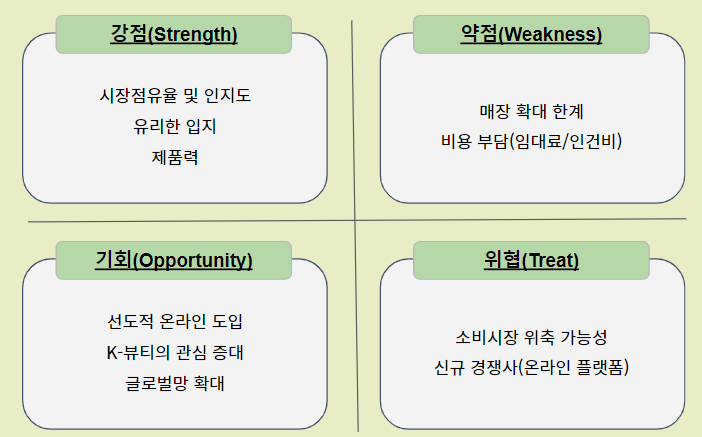 강점(Strength)

시장점유율 및 인지도
유리한 입지
제품력

약점(Weakness)

매장 확대 한계
비용 부담(임대료/인건비)

기회(Opportunity)

선도적 온라인 도입
K-뷰티의 관심 증대
글로벌망 확대

위협(Treat)

소비시장 위축 가능성
신규 경쟁사(온라인 플랫폼)